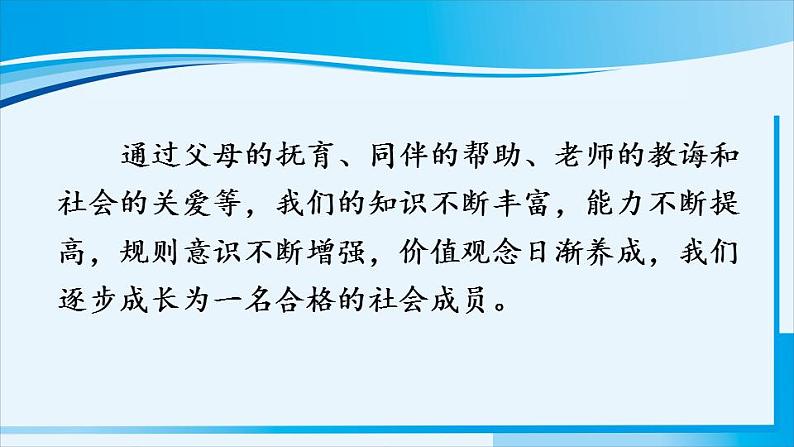 通过父母的抚育、同伴的帮助、老师的教诲和社会的关爱等，我们的知识不断丰富，能力不断提高，规则意识不断增强，价值观念日渐养成，我们逐步成长为一名合格的社会成员。